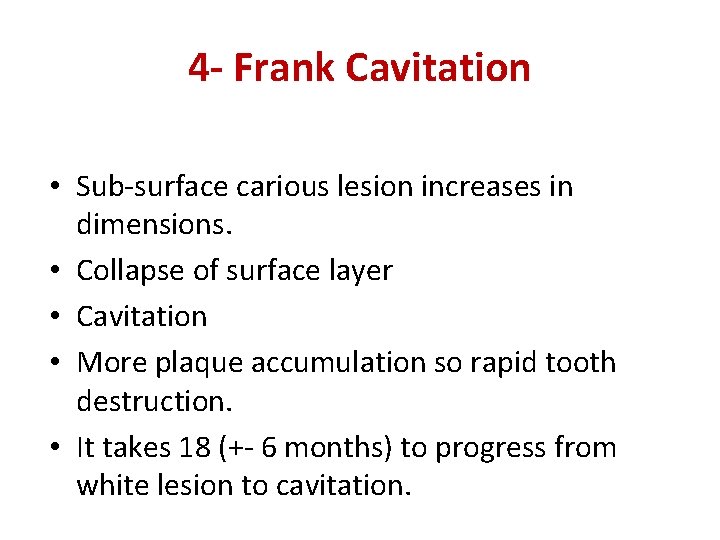 4- Frank Cavitation

• Sub-surface carious lesion increases in dimensions.
• Collapse of surface layer
• Cavitation
• More plaque accumulation so rapid tooth destruction.
• It takes 18 (+- 6 months) to progress from white lesion to cavitation.